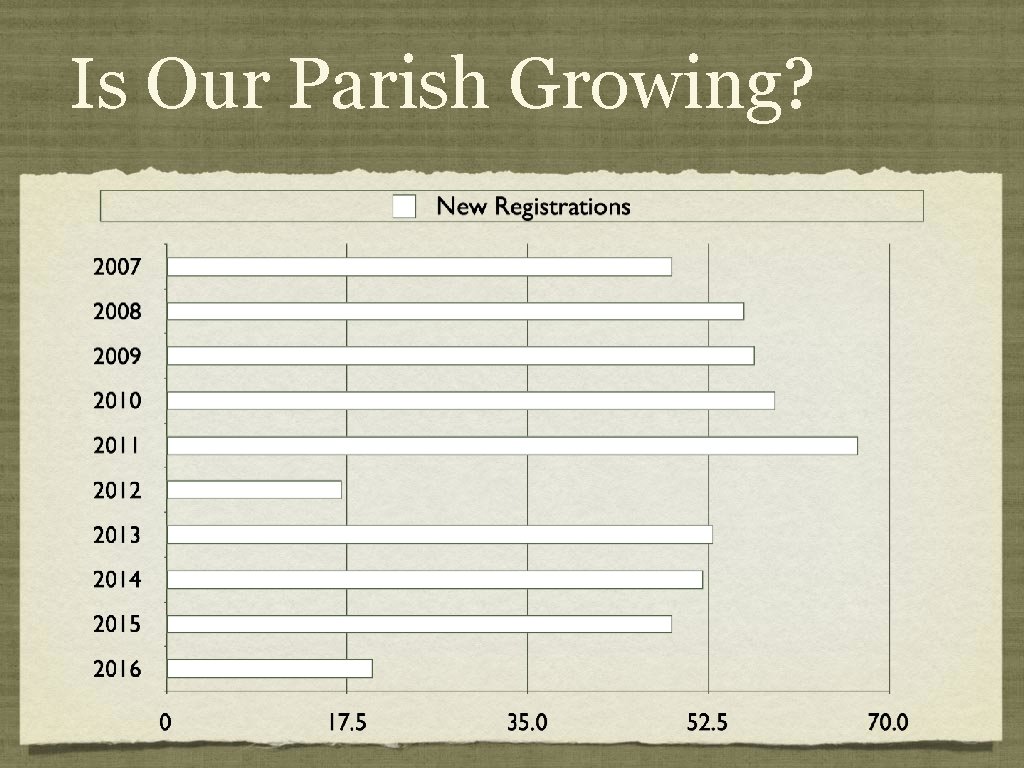 Is Our Parish Growing?

New Registrations

2007
2008
2009
2010
2011
2012
2013
2014
2015
2016

0
17.5
35.0
52.5
70.0